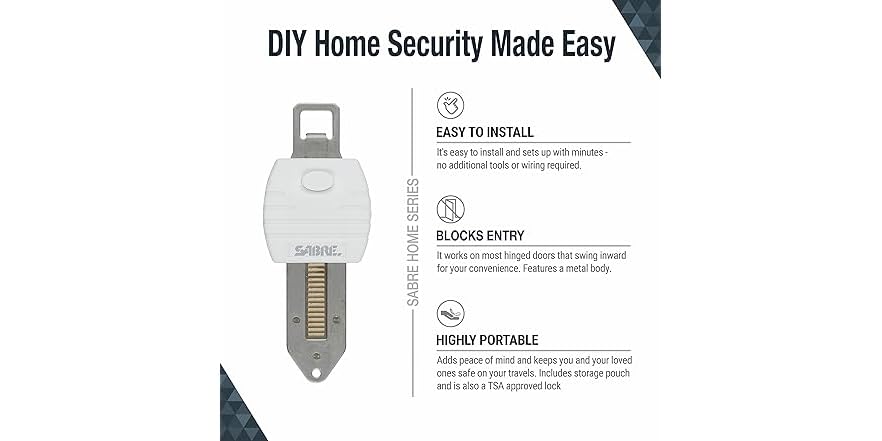 DIY Home Security Made Easy

SABRE

SABRE HOME SERIES

EASY TO INSTALL

It's easy to install and sets up with minutes - no additional tools or wiring required.

BLOCKS ENTRY

It works on most hinged doors that swing inward for your convenience. Features a metal body.

HIGHLY PORTABLE

Adds peace of mind and keeps you and your loved ones safe on your travels. Includes storage pouch and is also a TSA approved lock